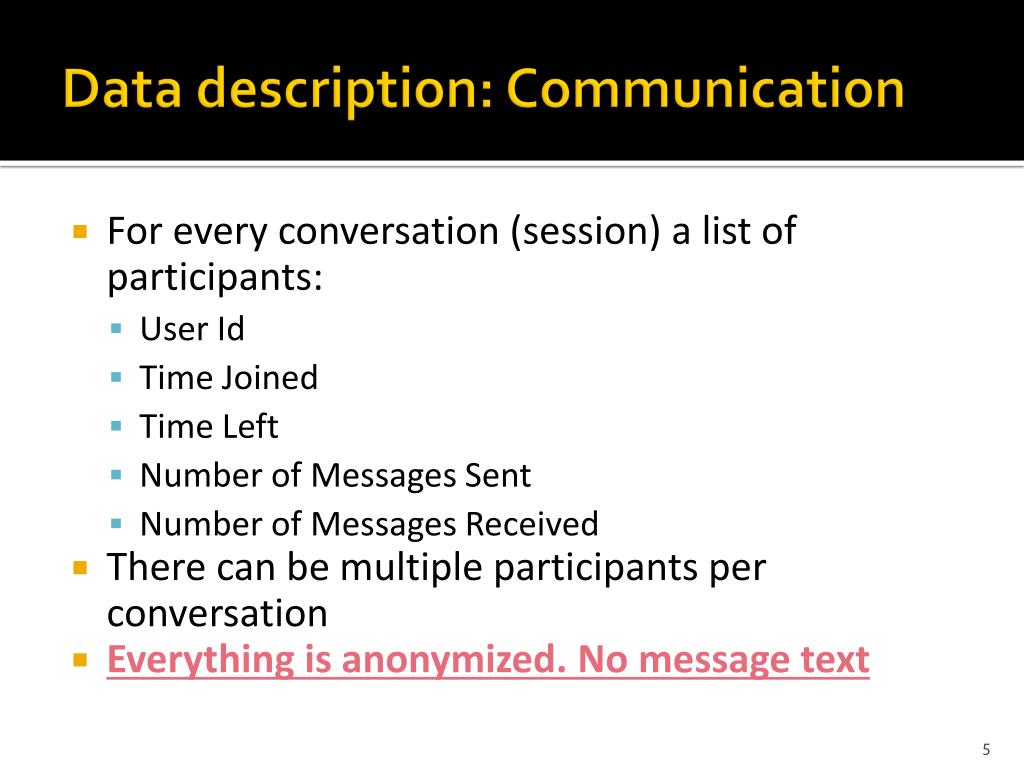 Data description: Communication

▪ For every conversation (session) a list of participants:
  ▪ User Id
  ▪ Time Joined
  ▪ Time Left
  ▪ Number of Messages Sent
  ▪ Number of Messages Received
▪ There can be multiple participants per conversation
▪ Everything is anonymized. No message text

5